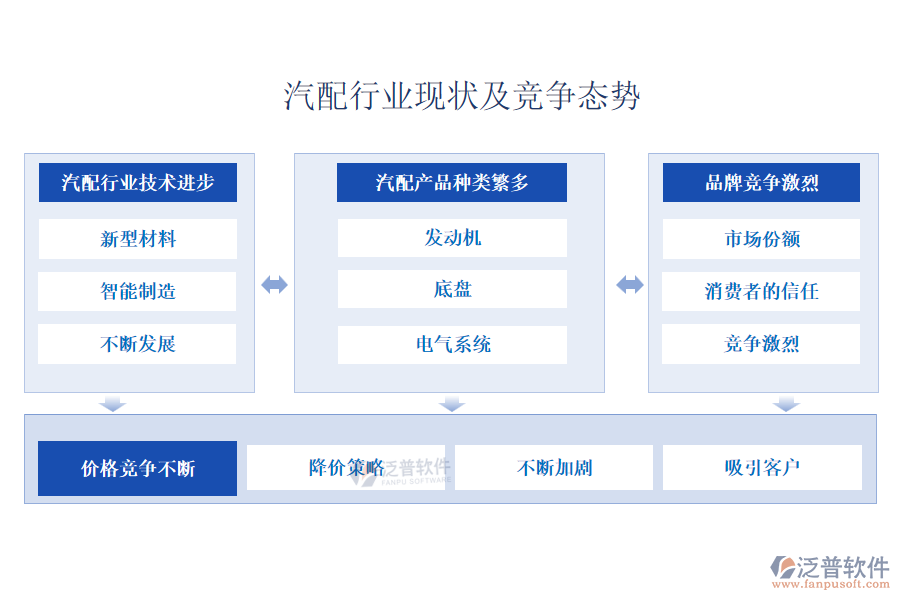 汽配行业现状及竞争态势

汽配行业技术进步

新型材料

智能制造

不断发展

汽配产品种类繁多

发动机

底盘

电气系统

品牌竞争激烈

市场份额

消费者的信任

竞争激烈

价格竞争不断

降价策略

泛普软件
FANPU SOFTWARE

不断加剧

吸引客户

泛普软件
www.fanpusoft.com